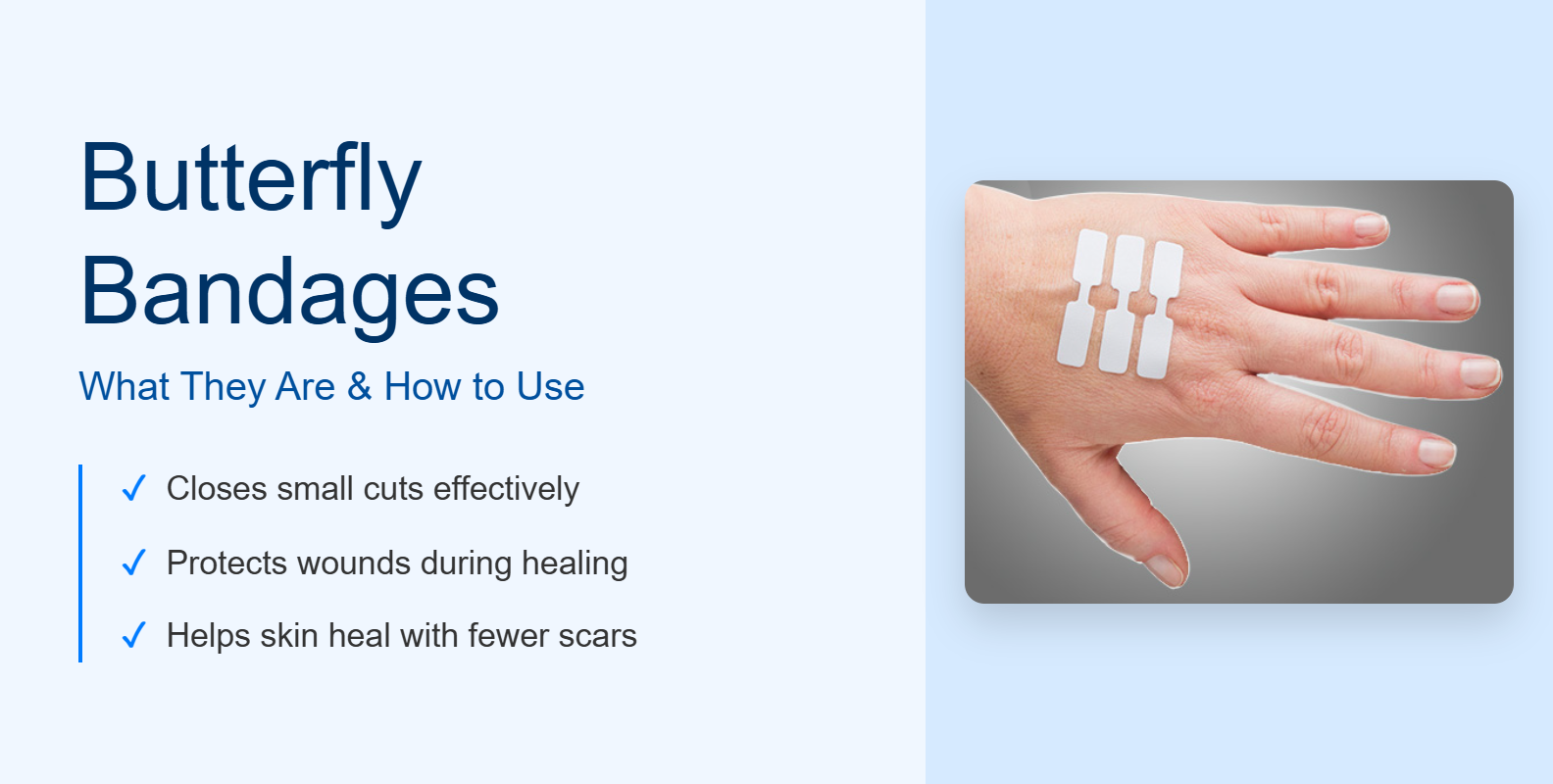 Butterfly Bandages

What They Are & How to Use

✓ Closes small cuts effectively

✓ Protects wounds during healing

✓ Helps skin heal with fewer scars